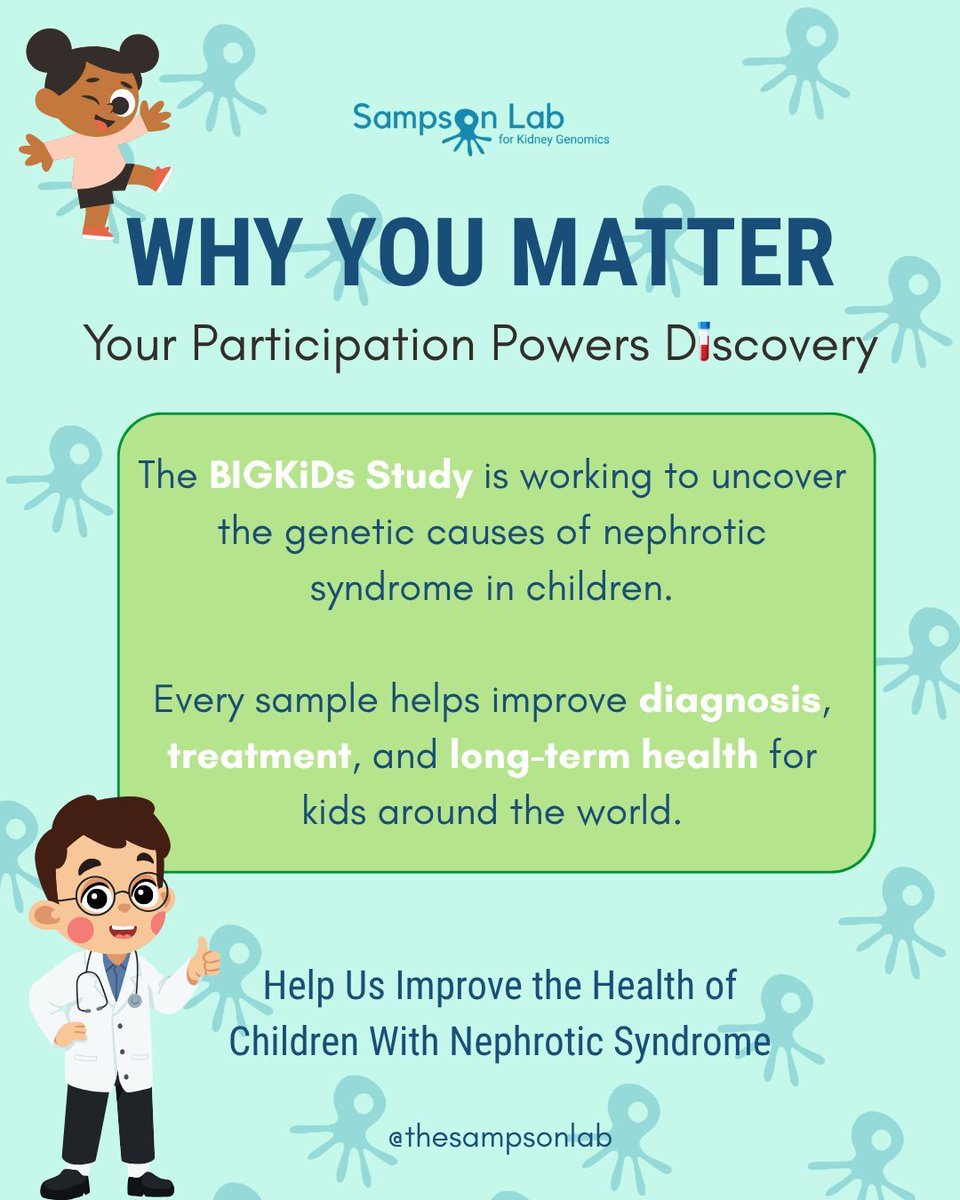 Sampson Lab
for Kidney Genomics

WHY YOU MATTER

Your Participation Powers Discovery

The BIGKiDs Study is working to uncover the genetic causes of nephrotic syndrome in children.

Every sample helps improve diagnosis, treatment, and long-term health for kids around the world.

Help Us Improve the Health of Children With Nephrotic Syndrome

@thesampsonlab